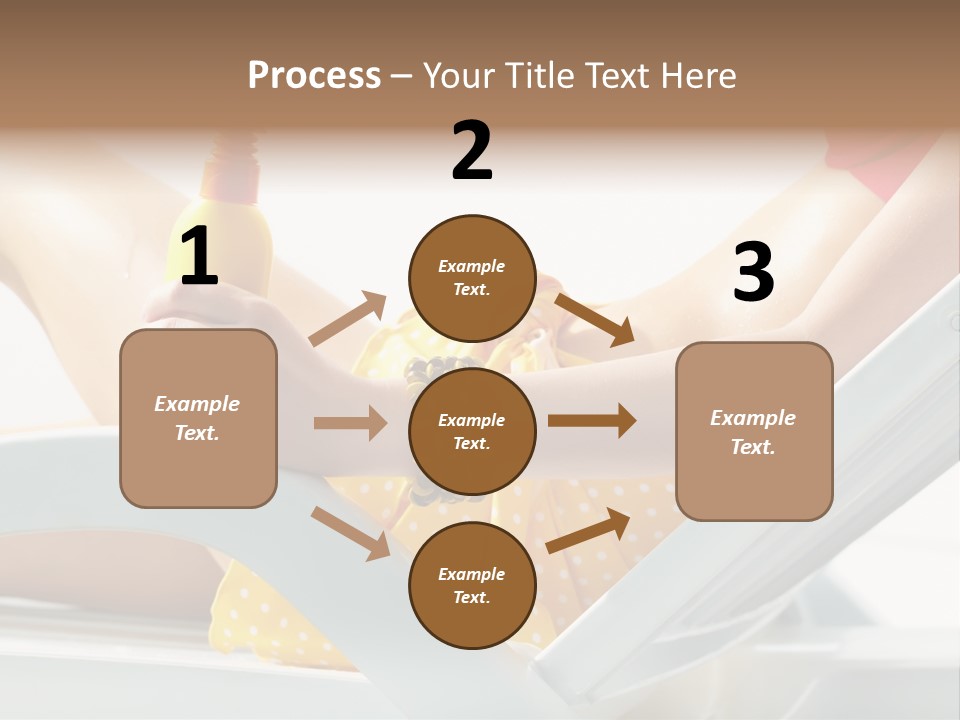 Process – Your Title Text Here

1

Example Text.

2

Example Text.

Example Text.

Example Text.

3

Example Text.